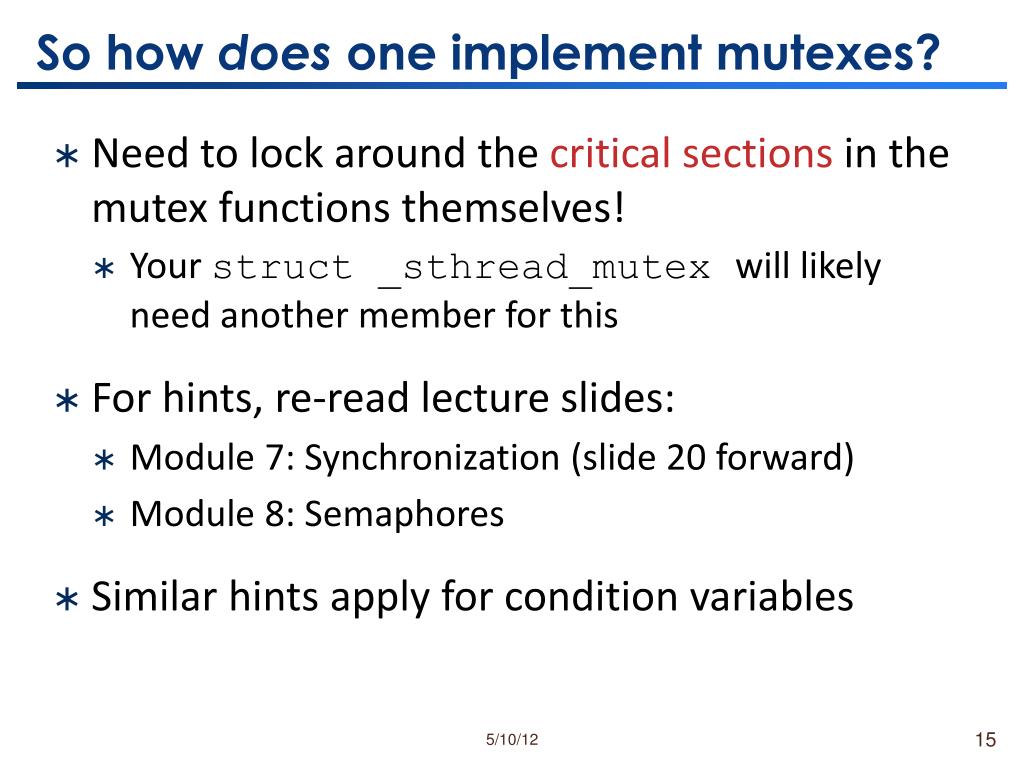 So how does one implement mutexes?

∗ Need to lock around the critical sections in the mutex functions themselves!

∗ Your struct _sthread_mutex will likely need another member for this

∗ For hints, re-read lecture slides:

∗ Module 7: Synchronization (slide 20 forward)

∗ Module 8: Semaphores

∗ Similar hints apply for condition variables

5/10/12

15